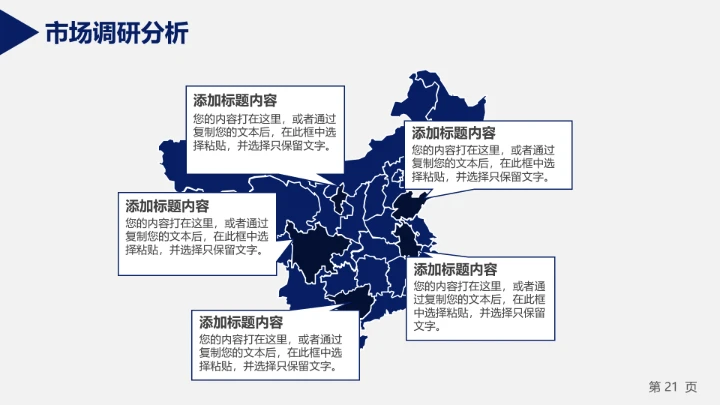 市场调研分析

添加标题内容
您的内容打在这里，或者通过复制您的文本后，在此框中选择粘贴，并选择只保留文字。

添加标题内容
您的内容打在这里，或者通过复制您的文本后，在此框中选择粘贴，并选择只保留文字。

添加标题内容
您的内容打在这里，或者通过复制您的文本后，在此框中选择粘贴，并选择只保留文字。

添加标题内容
您的内容打在这里，或者通过复制您的文本后，在此框中选择粘贴，并选择只保留文字。

添加标题内容
您的内容打在这里，或者通过复制您的文本后，在此框中选择粘贴，并选择只保留文字。

第 21 页